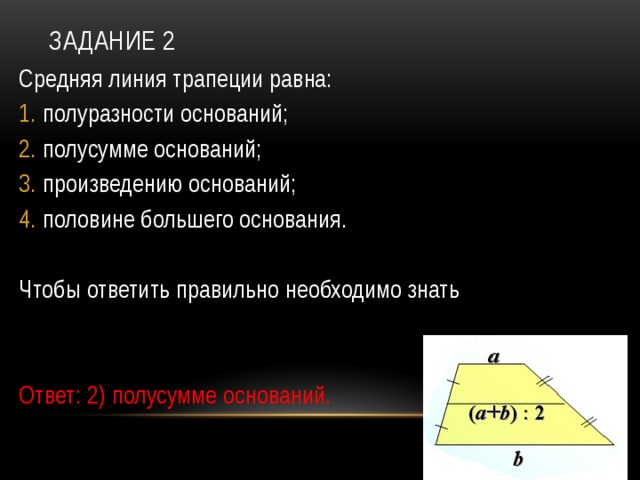 ЗАДАНИЕ 2

Средняя линия трапеции равна:
1. полуразности оснований;
2. полусумме оснований;
3. произведению оснований;
4. половине большего основания.

Чтобы ответить правильно необходимо знать

Ответ: 2) полусумме оснований.

$a$

$(a+b) : 2$

$b$